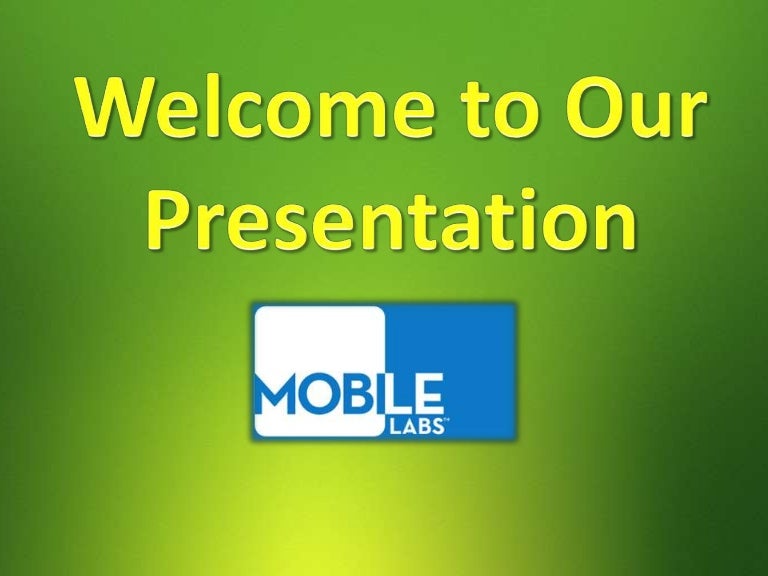 Welcome to Our Presentation

MOBILE
LABS™